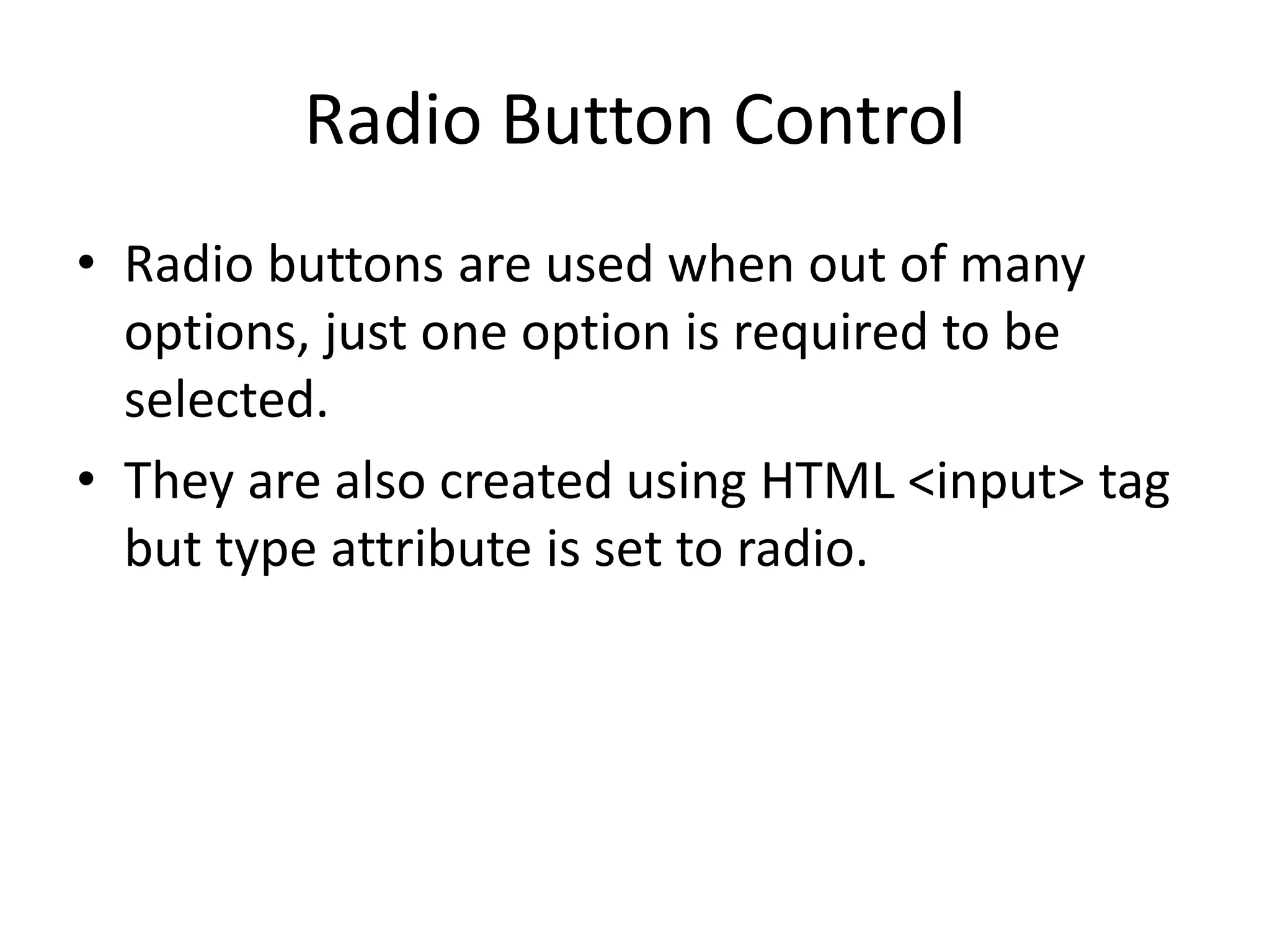 Radio Button Control

• Radio buttons are used when out of many options, just one option is required to be selected.
• They are also created using HTML <input> tag but type attribute is set to radio.